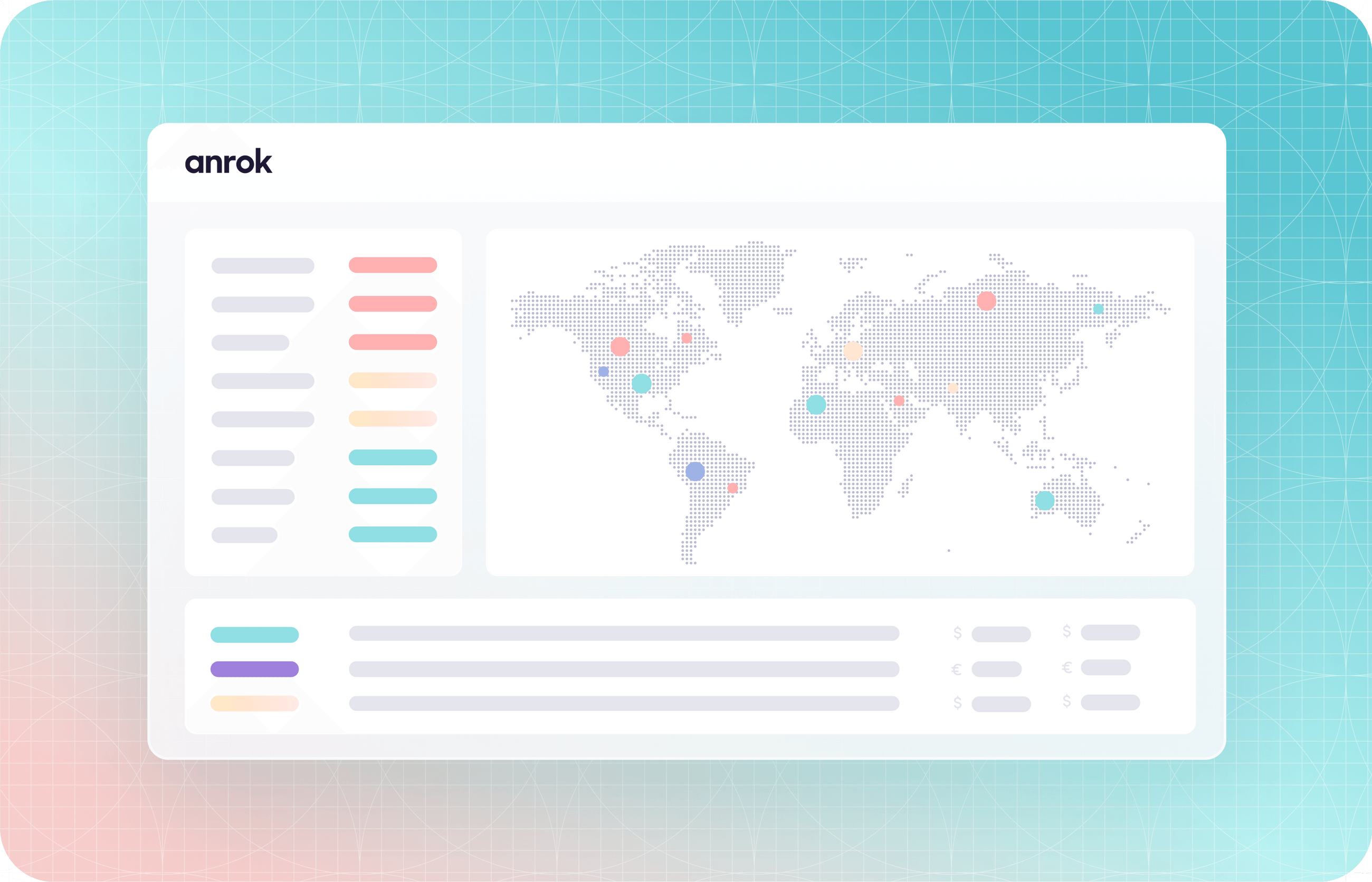 anrok

$ $
€ €
$ $